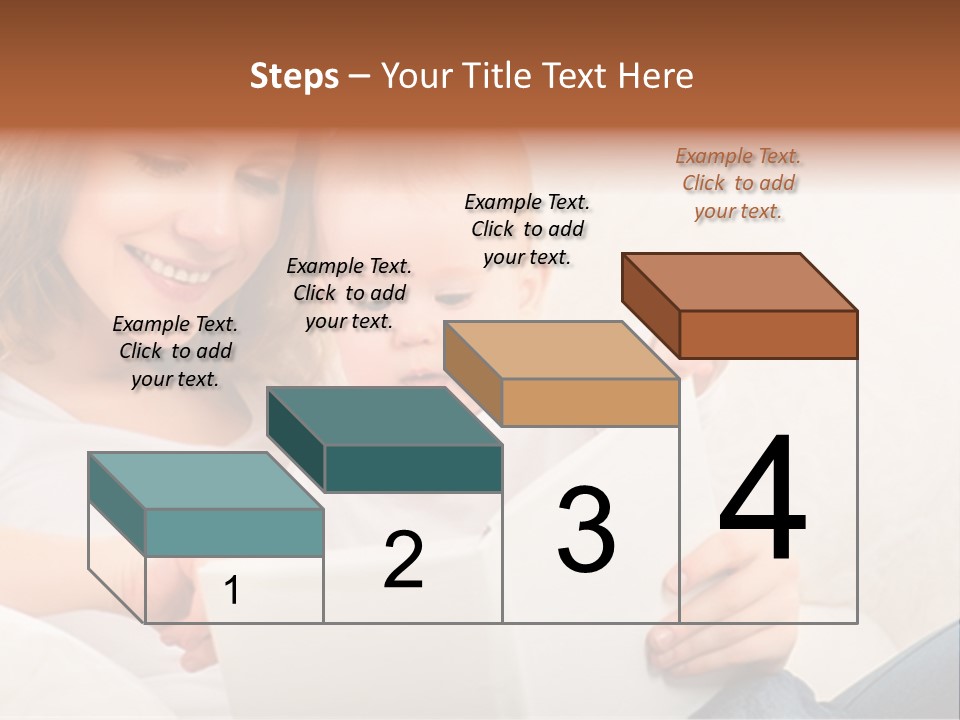 Steps – Your Title Text Here

Example Text. Click to add your text.

Example Text. Click to add your text.

Example Text. Click to add your text.

Example Text. Click to add your text.

1

2

3

4